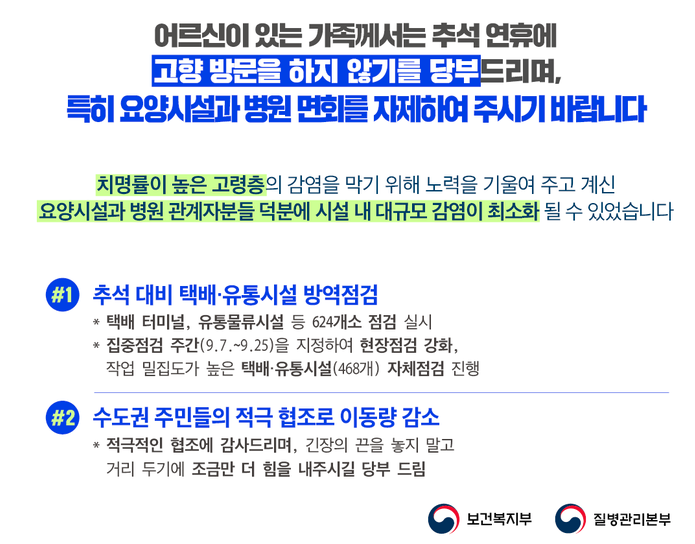 어르신이 있는 가족께서는 추석 연휴에
고향 방문을 하지 않기를 당부드리며,
특히 요양시설과 병원 면회를 자제하여 주시기 바랍니다

치명률이 높은 고령층의 감염을 막기 위해 노력을 기울여 주고 계신
요양시설과 병원 관계자분들 덕분에 시설 내 대규모 감염이 최소화 될 수 있었습니다

#1 추석 대비 택배·유통시설 방역점검
* 택배 터미널, 유통물류시설 등 624개소 점검 실시
* 집중점검 주간(9.7.~9.25)을 지정하여 현장점검 강화, 작업 밀집도가 높은 택배·유통시설(468개) 자체점검 진행

#2 수도권 주민들의 적극 협조로 이동량 감소
* 적극적인 협조에 감사드리며, 긴장의 끈을 놓지 말고 거리 두기에 조금만 더 힘을 내주시길 당부 드림

보건복지부 질병관리본부